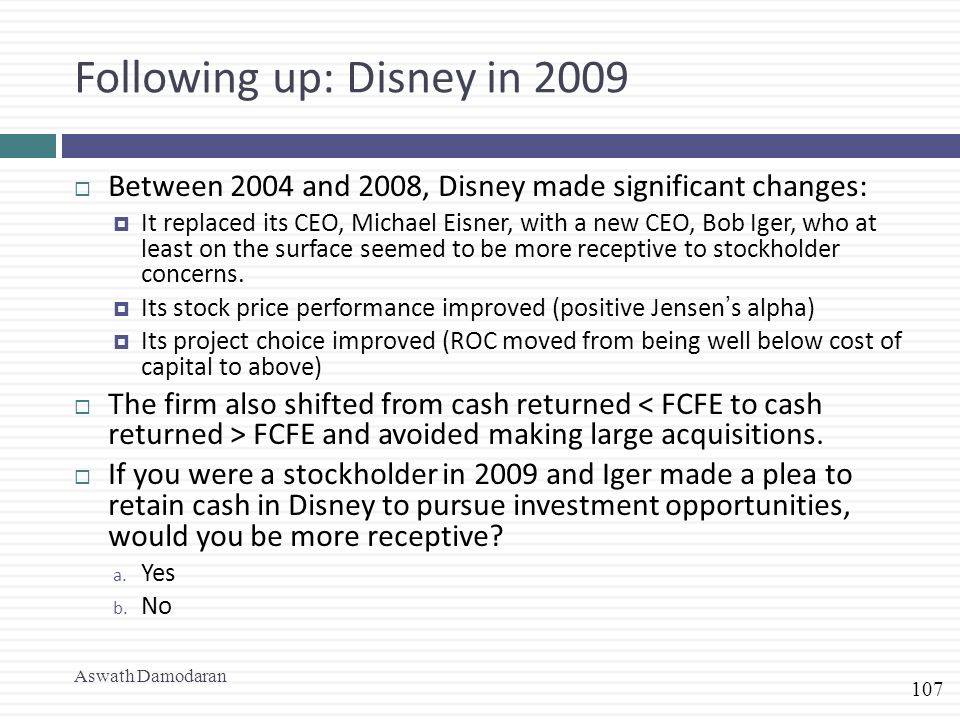 Following up: Disney in 2009

Between 2004 and 2008, Disney made significant changes:

It replaced its CEO, Michael Eisner, with a new CEO, Bob Iger, who at least on the surface seemed to be more receptive to stockholder concerns.

Its stock price performance improved (positive Jensen's alpha)

Its project choice improved (ROC moved from being well below cost of capital to above)

The firm also shifted from cash returned < FCFE to cash returned > FCFE and avoided making large acquisitions.

If you were a stockholder in 2009 and Iger made a plea to retain cash in Disney to pursue investment opportunities, would you be more receptive?

a. Yes
b. No

Aswath Damodaran

107